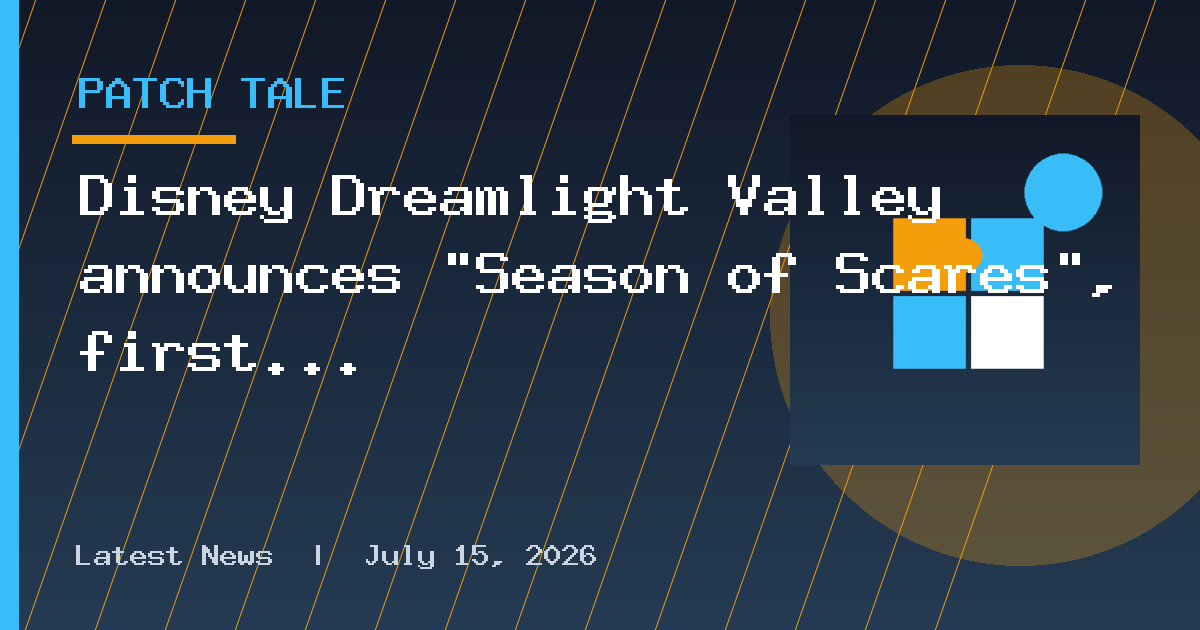 PATCH TALE

Disney Dreamlight Valley announces "Season of Scares", first...

Latest News | July 15, 2026